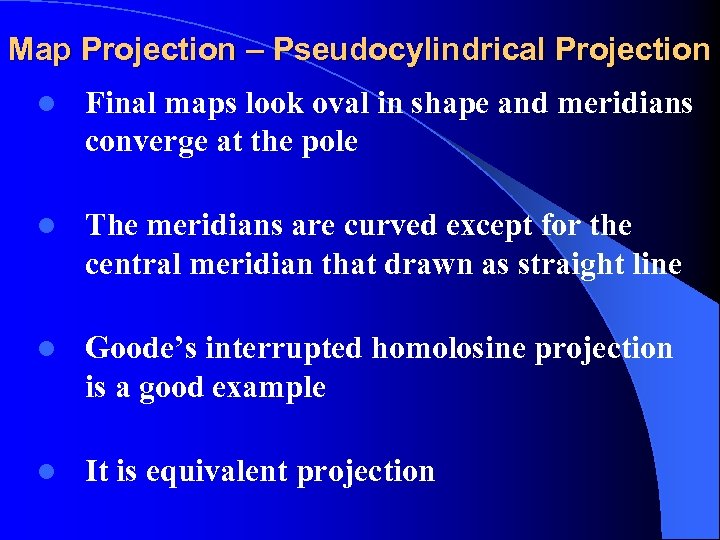 Map Projection – Pseudocylindrical Projection

- Final maps look oval in shape and meridians converge at the pole

- The meridians are curved except for the central meridian that drawn as straight line

- Goode's interrupted homolosine projection is a good example

- It is equivalent projection